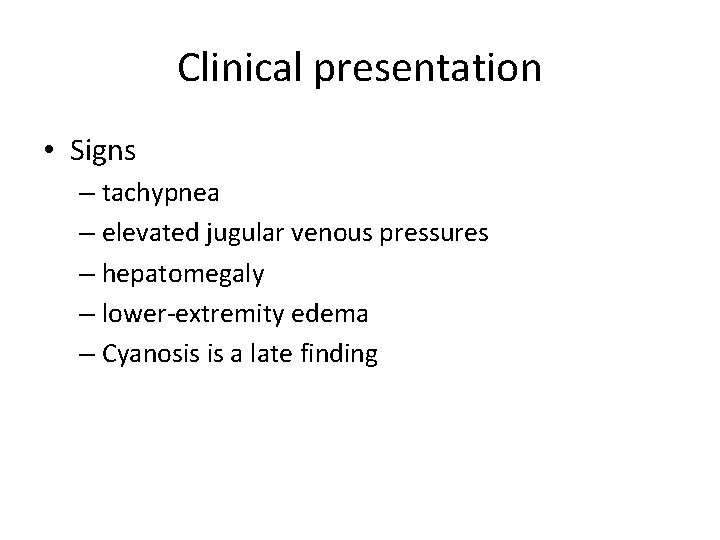 Clinical presentation

• Signs
– tachypnea
– elevated jugular venous pressures
– hepatomegaly
– lower-extremity edema
– Cyanosis is a late finding